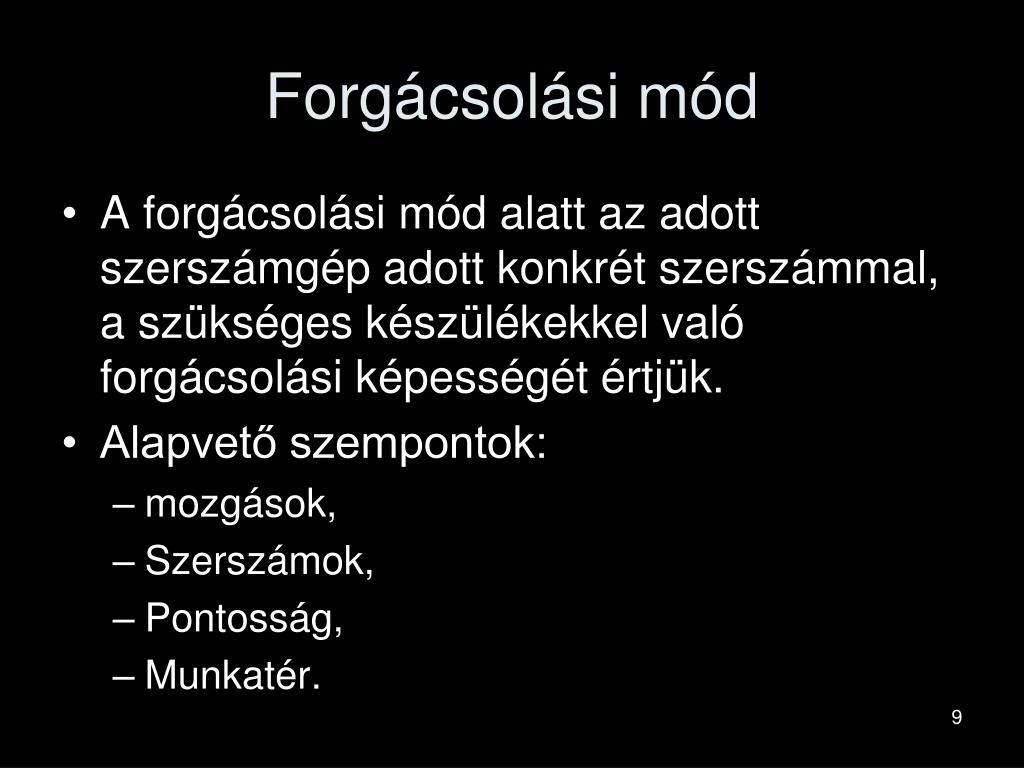 Forgácsolási mód

• A forgácsolási mód alatt az adott szerszámgép adott konkrét szerszámmal, a szükséges készülékekkel való forgácsolási képességét értjük.
• Alapvető szempontok:
– mozgások,
– Szerszámok,
– Pontosság,
– Munkatér.

9